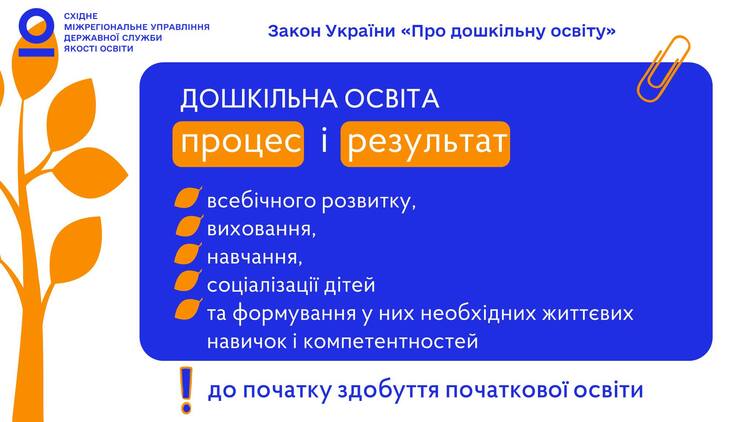 СХІДНЕ МІЖРЕГІОНАЛЬНЕ УПРАВЛІННЯ ДЕРЖАВНОЇ СЛУЖБИ ЯКОСТІ ОСВІТИ

Закон України «Про дошкільну освіту»

ДОШКІЛЬНА ОСВІТА

процес і результат

всебічного розвитку,
виховання,
навчання,
соціалізації дітей
та формування у них необхідних життєвих навичок і компетентностей

!

до початку здобуття початкової освіти